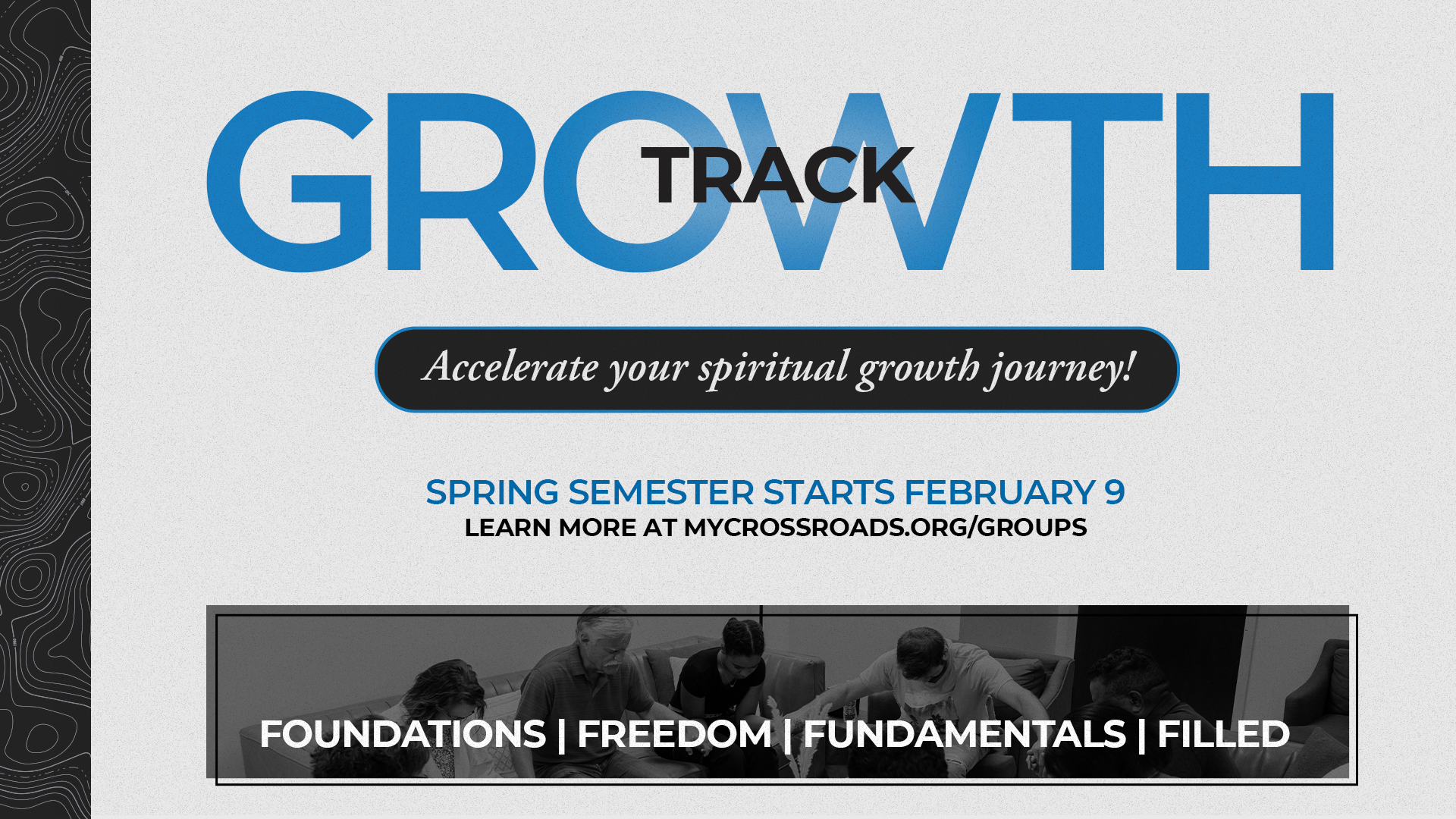 GROWTH
TRACK

Accelerate your spiritual growth journey!

SPRING SEMESTER STARTS FEBRUARY 9
LEARN MORE AT MYCROSSROADS.ORG/GROUPS

FOUNDATIONS | FREEDOM | FUNDAMENTALS | FILLED